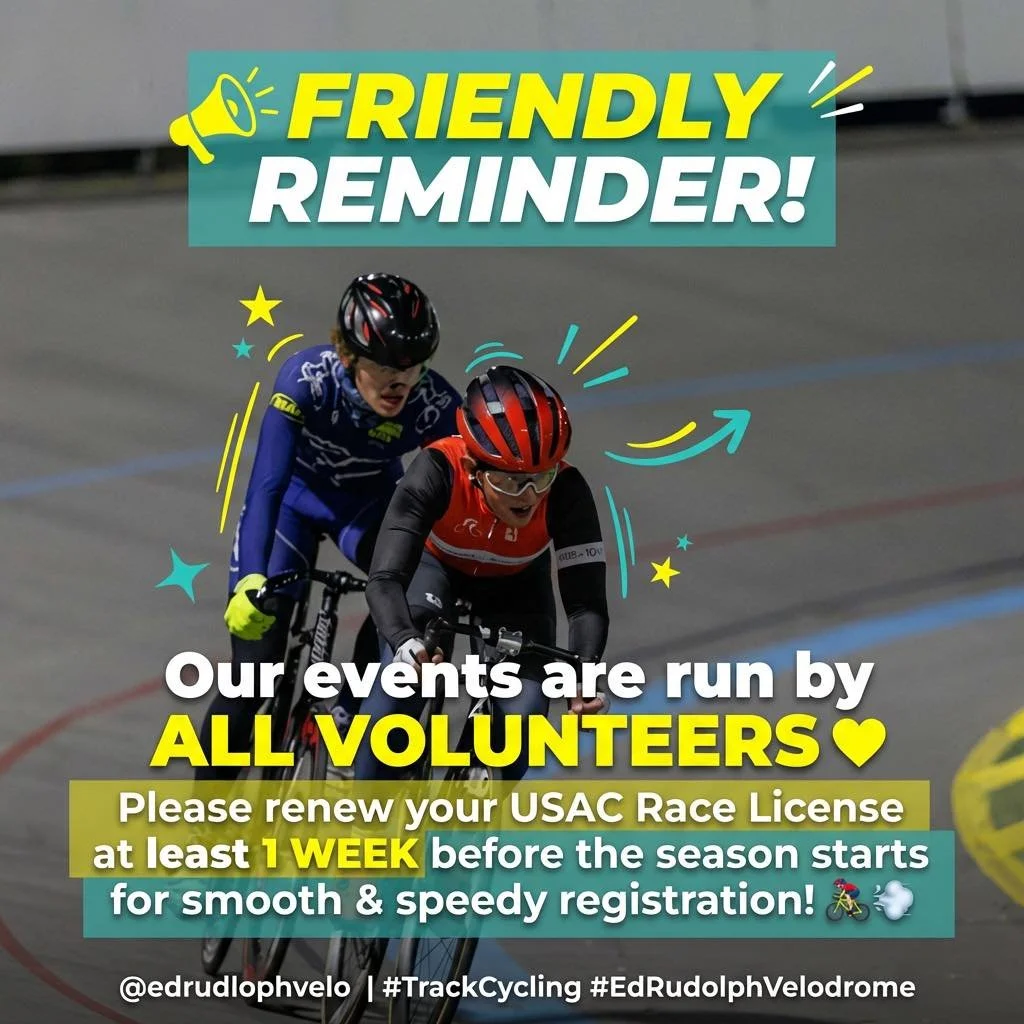 FRIENDLY REMINDER!

Our events are run by ALL VOLUNTEERS ♥

Please renew your USAC Race License at least 1 WEEK before the season starts for smooth & speedy registration! 🚴💨

@edrudlophvelo | #TrackCycling #EdRudolphVelodrome